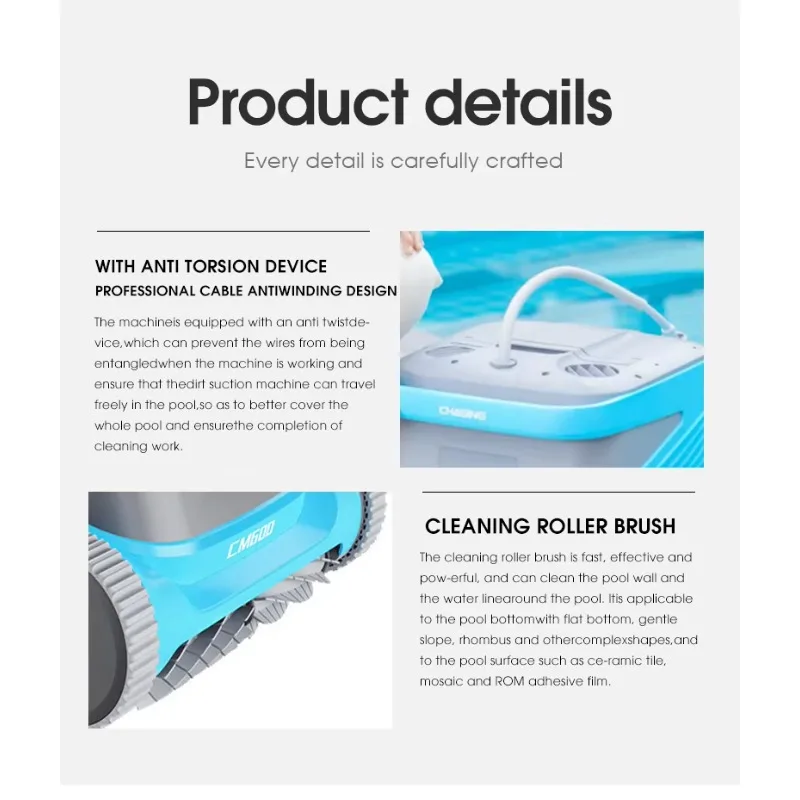 Product details

Every detail is carefully crafted

WITH ANTI TORSION DEVICE

PROFESSIONAL CABLE ANTIWINDING DESIGN

The machineis equipped with an anti twistdevice,which can prevent the wires from being entangledwhen the machine is working and ensure that thedirt suction machine can travel freely in the pool,so as to better cover the whole pool and ensurethe completion of cleaning work.

CHASING

CM600

CLEANING ROLLER BRUSH

The cleaning roller brush is fast, effective and pow-erful, and can clean the pool wall and the water linearound the pool. Itis applicable to the pool bottomwith flat bottom, gentle slope, rhombus and othercomplexshapes,and to the pool surface such as ce-ramic tile, mosaic and ROM adhesive film.